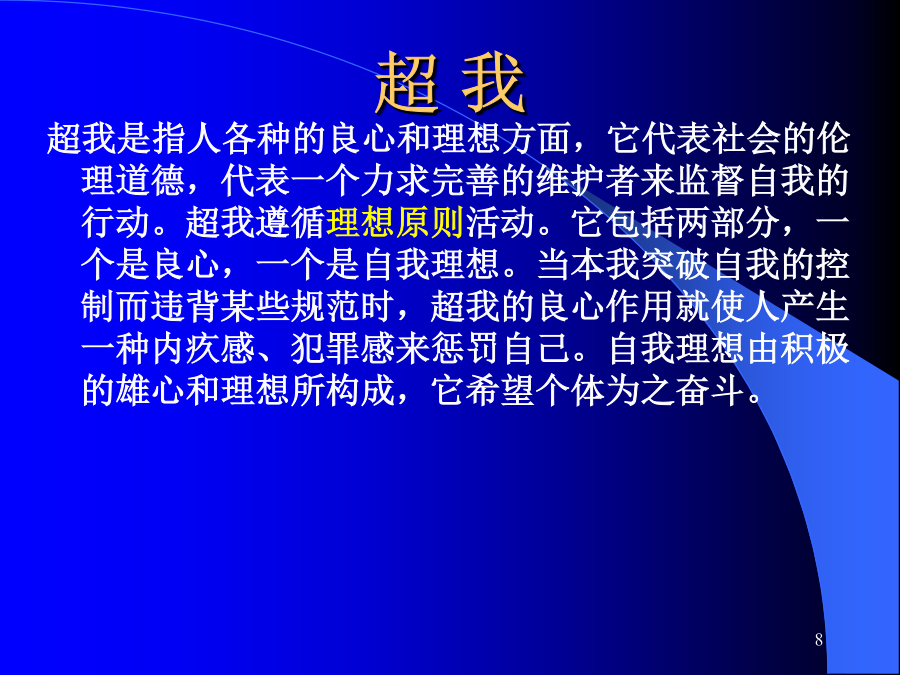 超 我

超我是指人各种的良心和理想方面，它代表社会的伦理道德，代表一个力求完善的维护者来监督自我的行动。超我遵循理想原则活动。它包括两部分，一个是良心，一个是自我理想。当本我突破自我的控制而违背某些规范时，超我的良心作用就使人产生一种内疚感、犯罪感来惩罚自己。自我理想由积极的雄心和理想所构成，它希望个体为之奋斗。

8